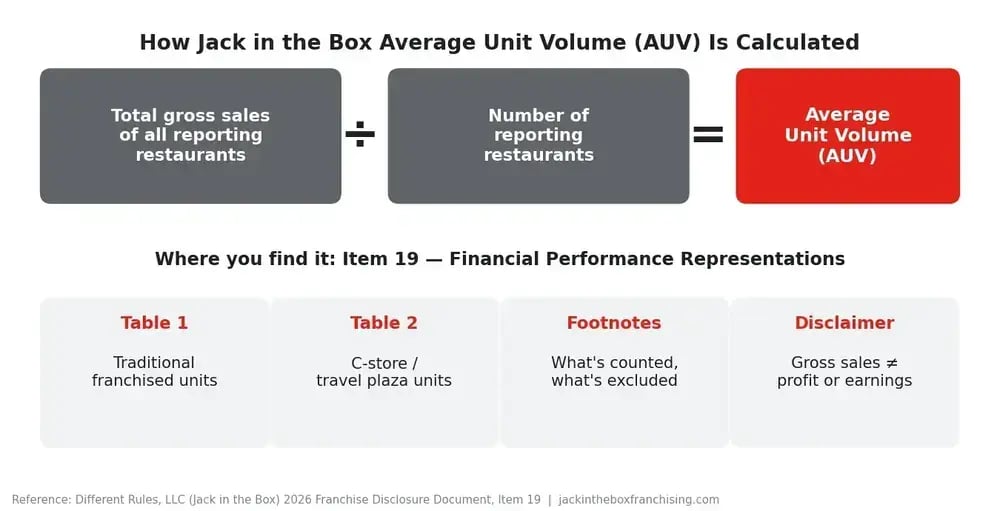 How Jack in the Box Average Unit Volume (AUV) Is Calculated

Total gross sales of all reporting restaurants ÷ Number of reporting restaurants = Average Unit Volume (AUV)

Where you find it: Item 19 — Financial Performance Representations

Table 1
Traditional franchised units

Table 2
C-store / travel plaza units

Footnotes
What's counted, what's excluded

Disclaimer
Gross sales ≠ profit or earnings

Reference: Different Rules, LLC (Jack in the Box) 2026 Franchise Disclosure Document, Item 19 | jackintheboxfranchising.com